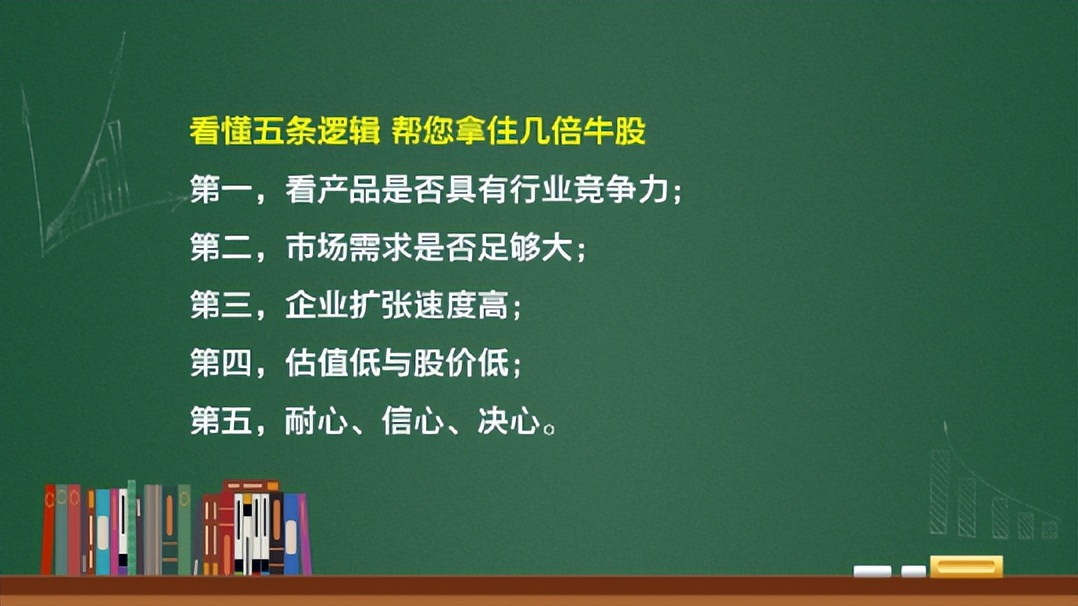 看懂五条逻辑 帮您拿住几倍牛股

第一，看产品是否具有行业竞争力；

第二，市场需求是否足够大；

第三，企业扩张速度高；

第四，估值低与股价低；

第五，耐心、信心、决心。